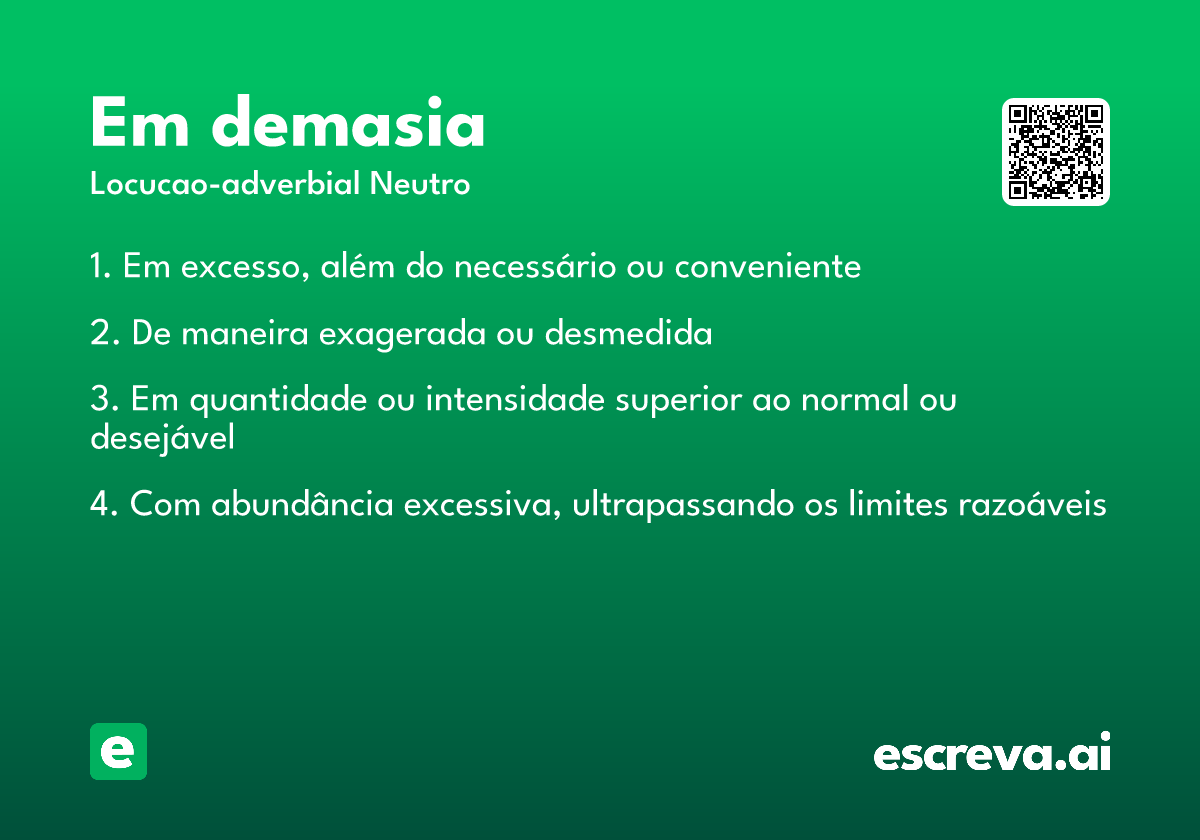 Em demasia
Locucao-adverbial Neutro

1. Em excesso, além do necessário ou conveniente

2. De maneira exagerada ou desmedida

3. Em quantidade ou intensidade superior ao normal ou desejável

4. Com abundância excessiva, ultrapassando os limites razoáveis

e

escreva.ai